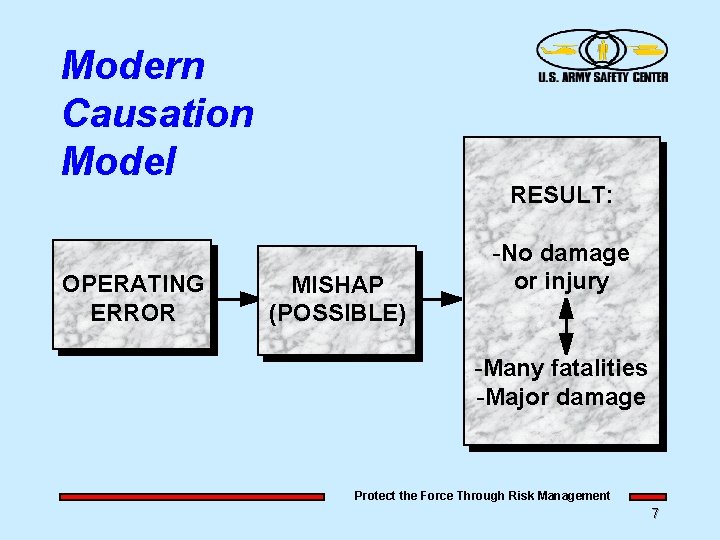 Modern Causation Model

U.S. ARMY SAFETY CENTER

OPERATING ERROR

MISHAP (POSSIBLE)

RESULT:

-No damage or injury

-Many fatalities
-Major damage

Protect the Force Through Risk Management

7